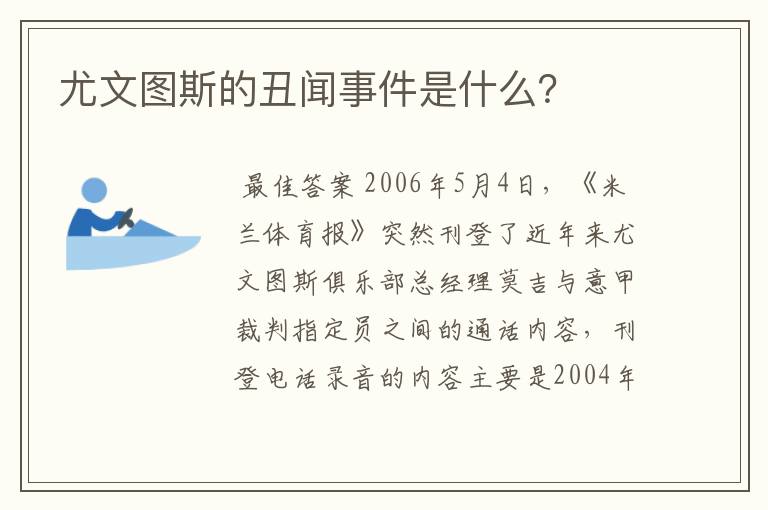 尤文图斯的丑闻事件是什么?

最佳答案 2006年5月4日，《米兰体育报》突然刊登了近年来尤文图斯俱乐部总经理莫吉与意甲裁判指定员之间的通话内容，刊登电话录音的内容主要是2004年